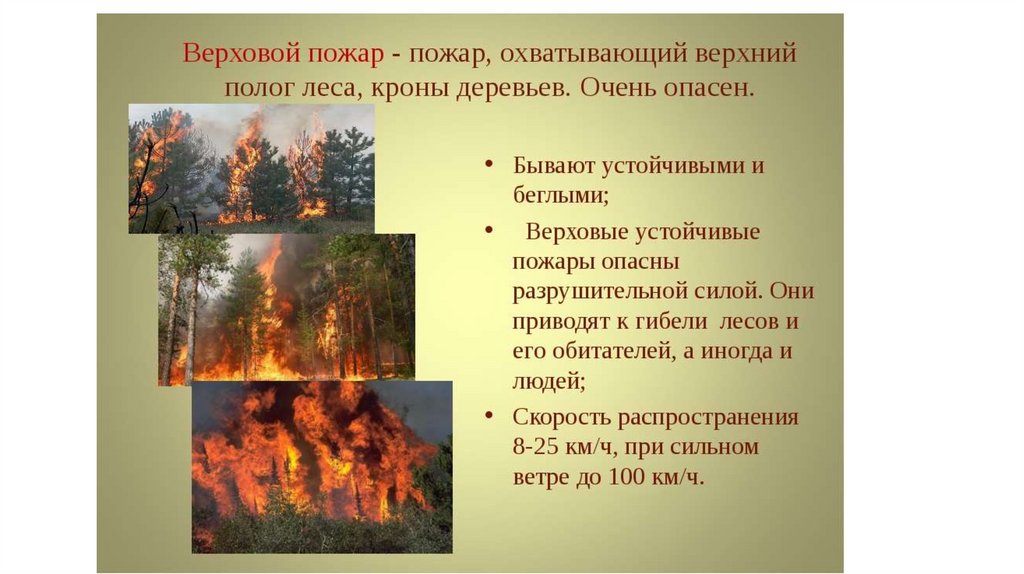 Верховой пожар - пожар, охватывающий верхний полог леса, кроны деревьев. Очень опасен.

• Бывают устойчивыми и беглыми;

• Верховые устойчивые пожары опасны разрушительной силой. Они приводят к гибели лесов и его обитателей, а иногда и людей;

• Скорость распространения 8-25 км/ч, при сильном ветре до 100 км/ч.